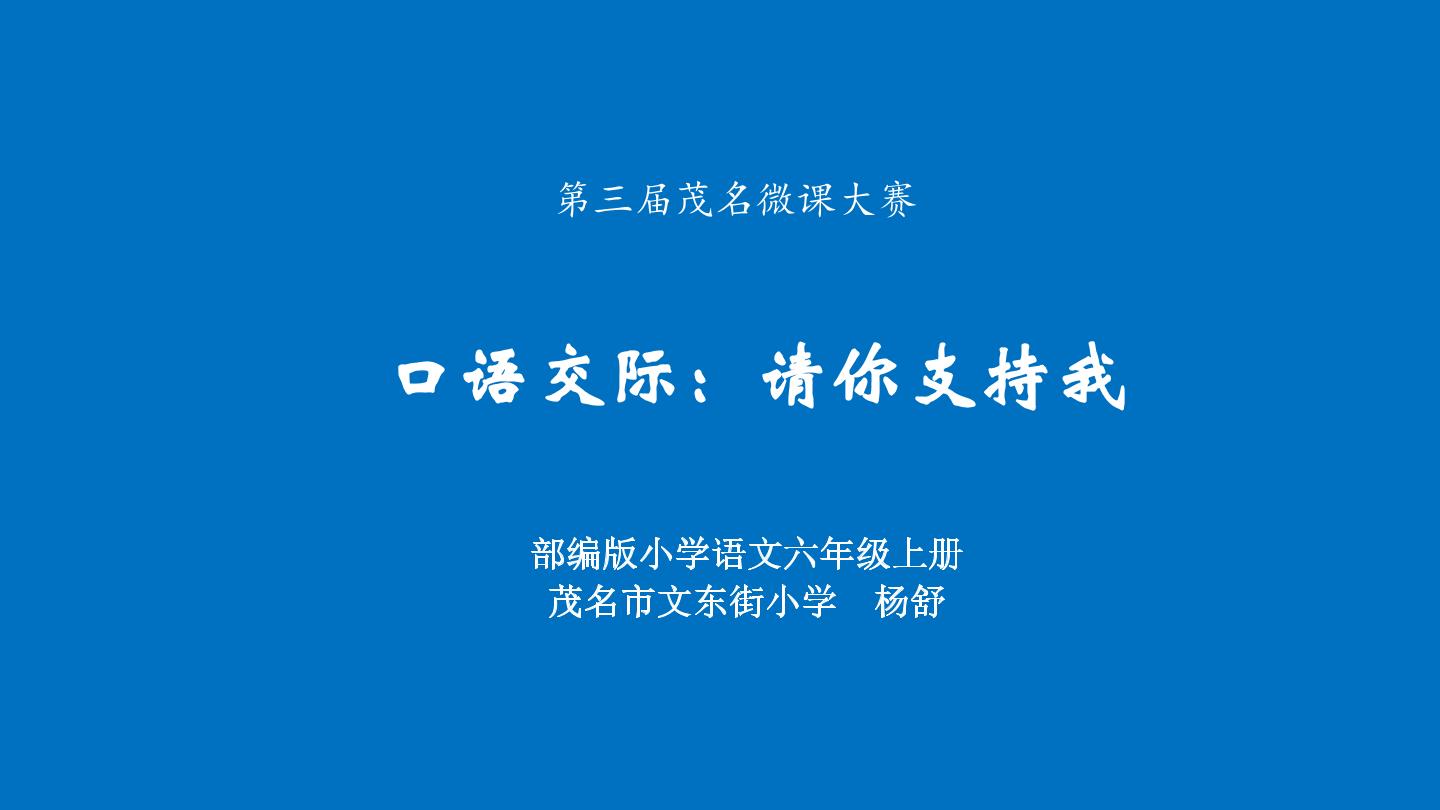 第三届茂名微课大赛

口语交际：请你支持我

部编版小学语文六年级上册
茂名市文东街小学 杨舒